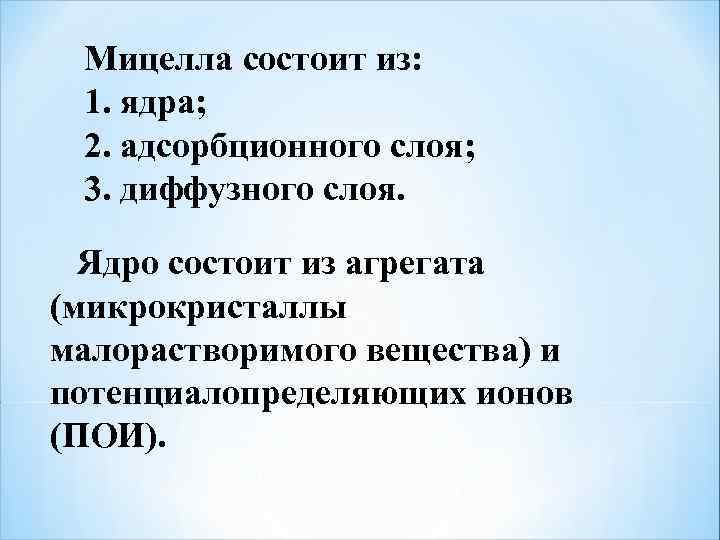 Мицелла состоит из:
1. ядра;
2. адсорбционного слоя;
3. диффузного слоя.

Ядро состоит из агрегата (микрокристаллы малорастворимого вещества) и потенциалопределяющих ионов (ПОИ).